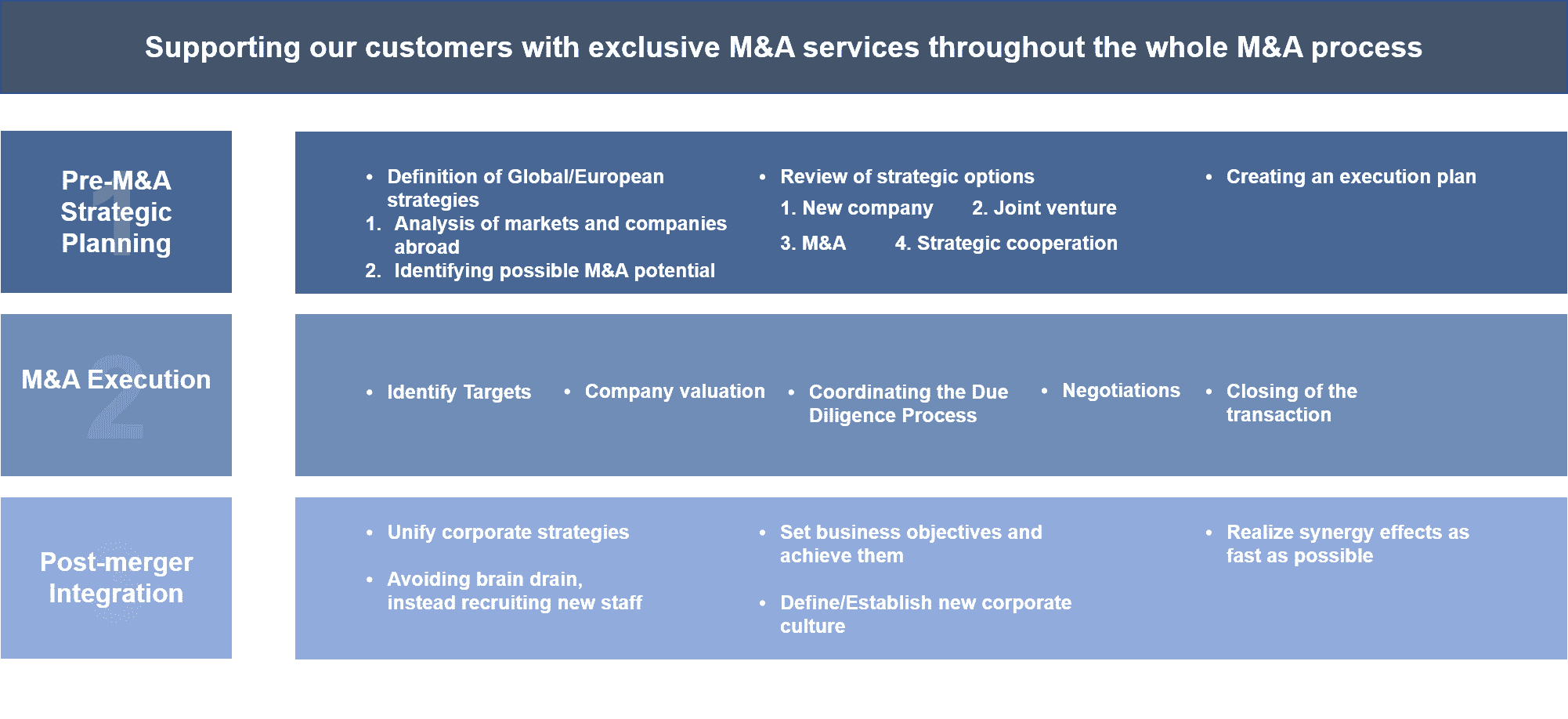 Supporting our customers with exclusive M&A services throughout the whole M&A process

1
Pre-M&A Strategic Planning

• Definition of Global/European strategies
1. Analysis of markets and companies abroad
2. Identifying possible M&A potential

• Review of strategic options
1. New company 2. Joint venture
3. M&A 4. Strategic cooperation

• Creating an execution plan

2
M&A Execution

• Identify Targets
• Company valuation
• Coordinating the Due Diligence Process
• Negotiations
• Closing of the transaction

3
Post-merger Integration

• Unify corporate strategies
• Avoiding brain drain, instead recruiting new staff

• Set business objectives and achieve them
• Define/Establish new corporate culture

• Realize synergy effects as fast as possible